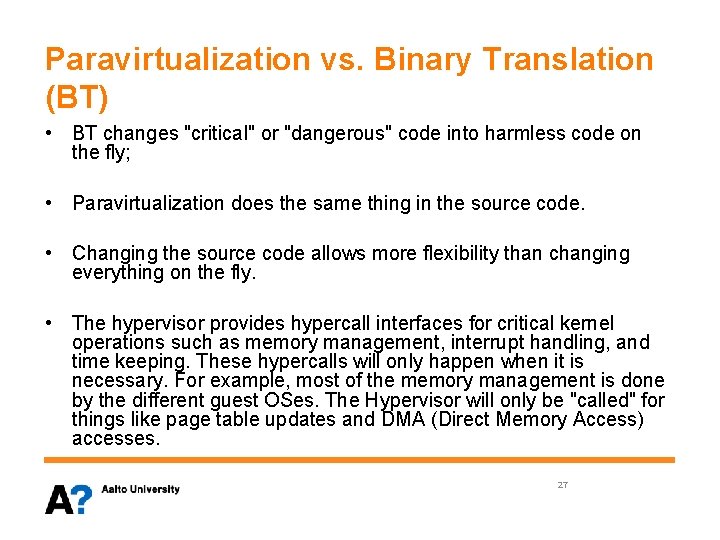 Paravirtualization vs. Binary Translation (BT)

• BT changes "critical" or "dangerous" code into harmless code on the fly;

• Paravirtualization does the same thing in the source code.

• Changing the source code allows more flexibility than changing everything on the fly.

• The hypervisor provides hypercall interfaces for critical kernel operations such as memory management, interrupt handling, and time keeping. These hypercalls will only happen when it is necessary. For example, most of the memory management is done by the different guest OSes. The Hypervisor will only be "called" for things like page table updates and DMA (Direct Memory Access) accesses.

A? Aalto University

27